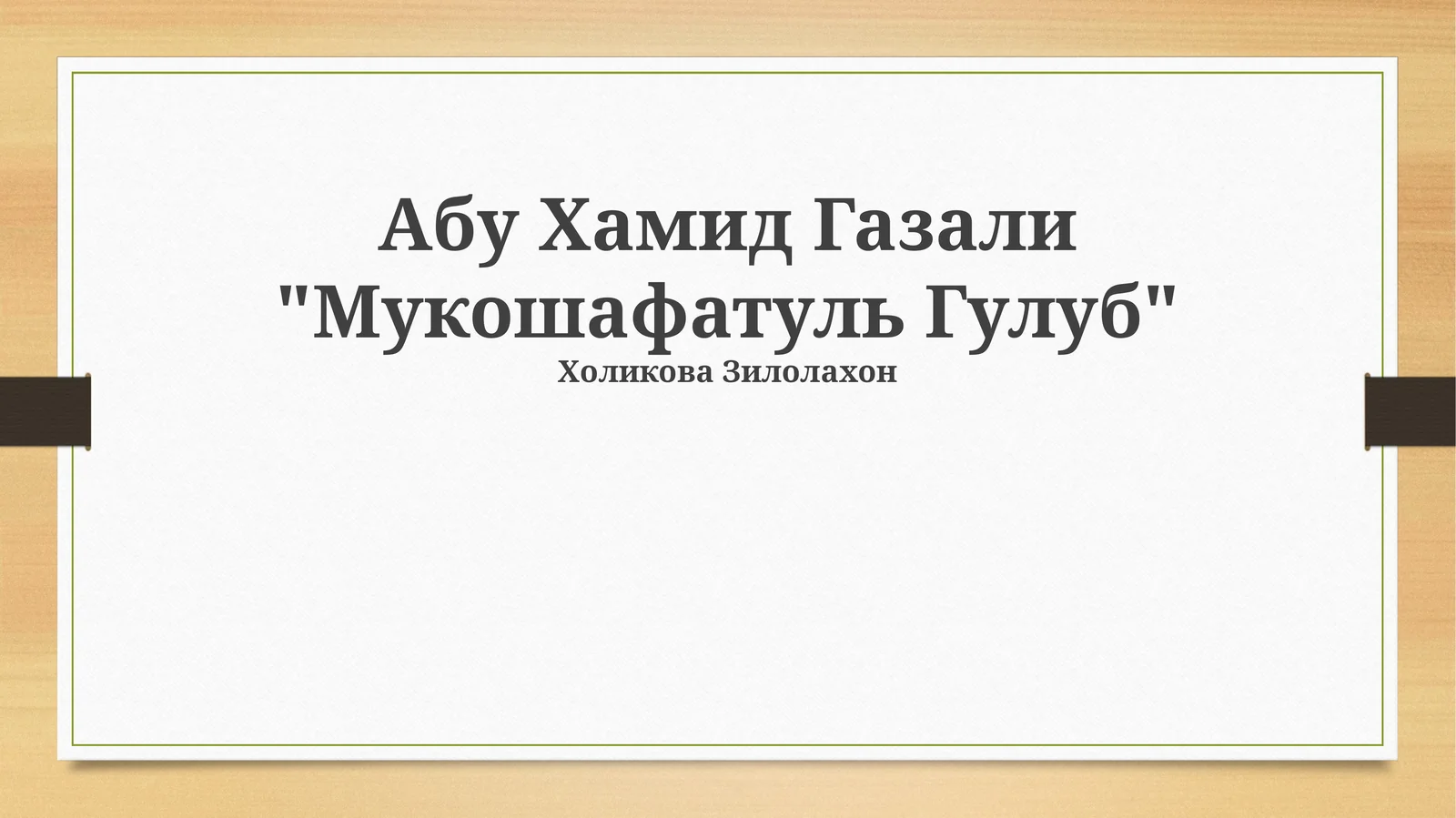 Абу Хамид Газали "Мукошафатуль Гулуб"
Холикова Зилолахон